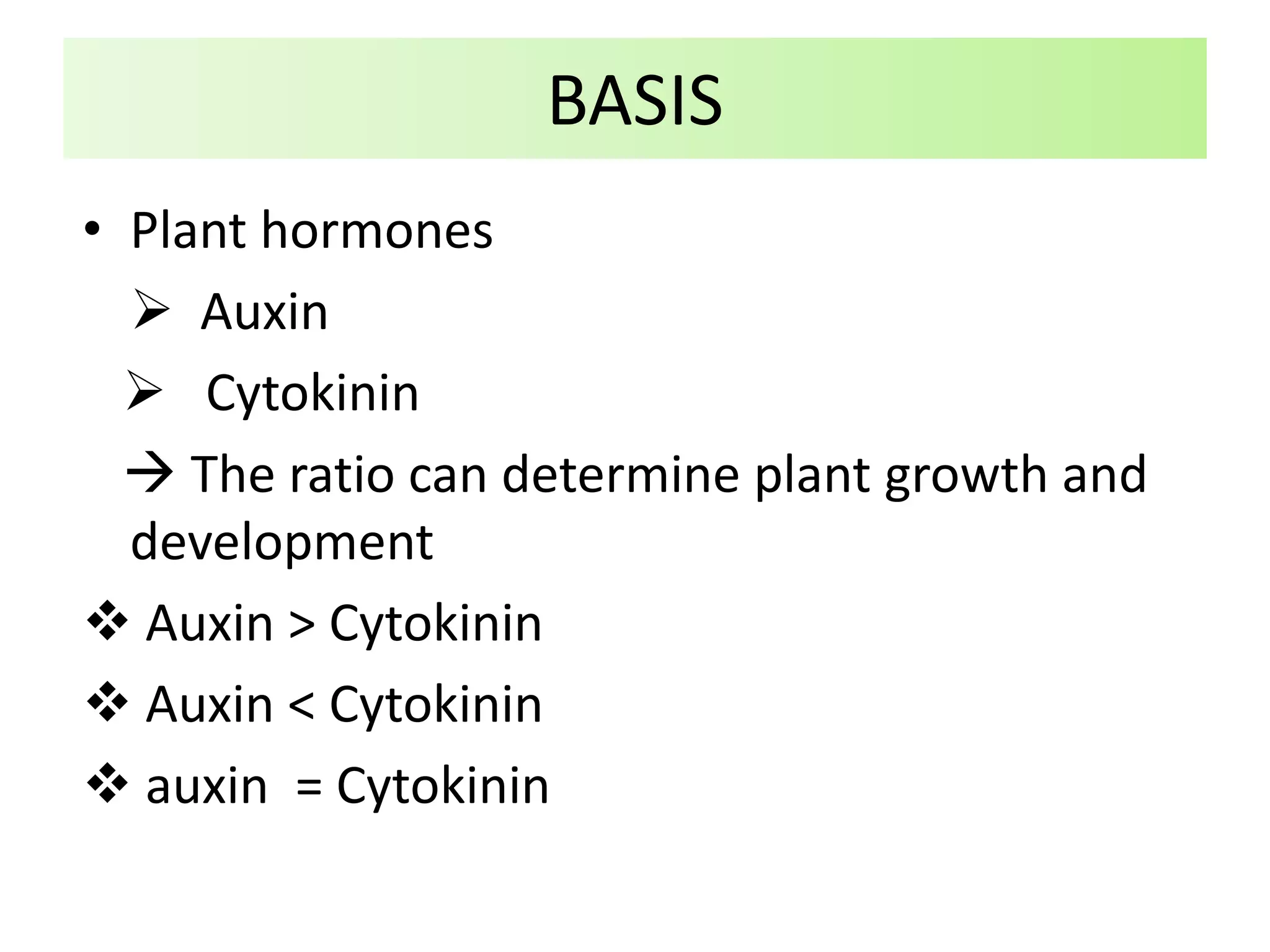 BASIS

• Plant hormones

➢ Auxin

➢ Cytokinin

→ The ratio can determine plant growth and development

❖ Auxin > Cytokinin

❖ Auxin < Cytokinin

❖ auxin = Cytokinin